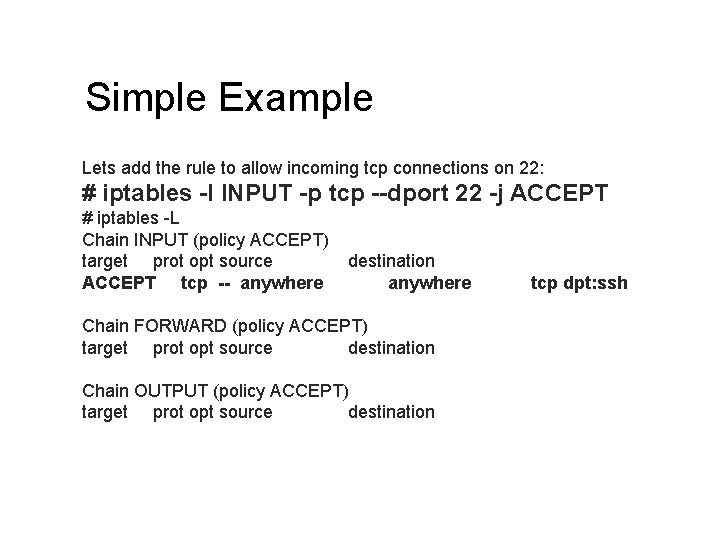 Simple Example

Lets add the rule to allow incoming tcp connections on 22:
# iptables -I INPUT -p tcp --dport 22 -j ACCEPT
# iptables -L
Chain INPUT (policy ACCEPT)
target prot opt source destination
ACCEPT tcp -- anywhere anywhere tcp dpt:ssh

Chain FORWARD (policy ACCEPT)
target prot opt source destination

Chain OUTPUT (policy ACCEPT)
target prot opt source destination